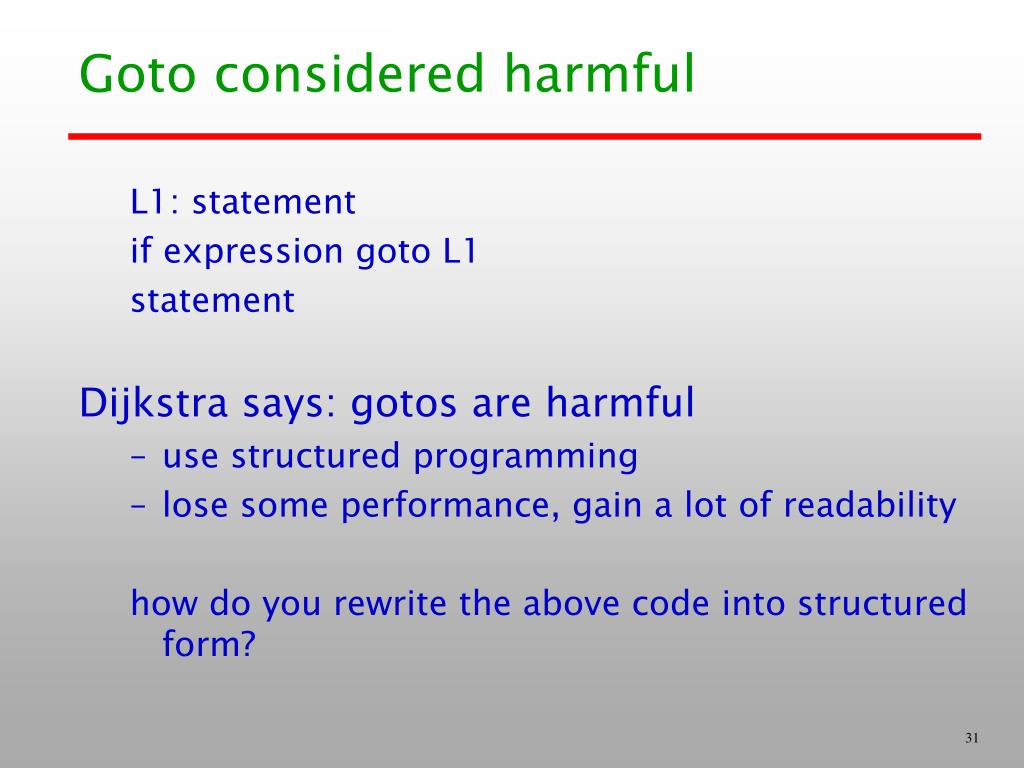 Goto considered harmful

L1: statement
if expression goto L1
statement

Dijkstra says: gotos are harmful
– use structured programming
– lose some performance, gain a lot of readability

how do you rewrite the above code into structured form?

31